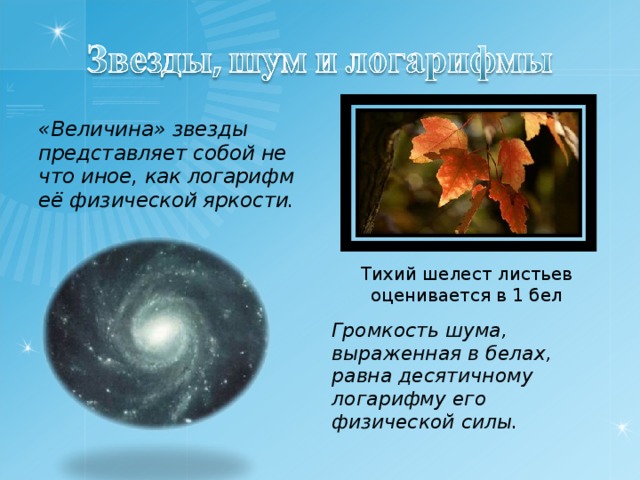 Звезды, шум и логарифмы

«Величина» звезды представляет собой не что иное, как логарифм её физической яркости.

Тихий шелест листьев оценивается в 1 бел

Громкость шума, выраженная в белах, равна десятичному логарифму его физической силы.